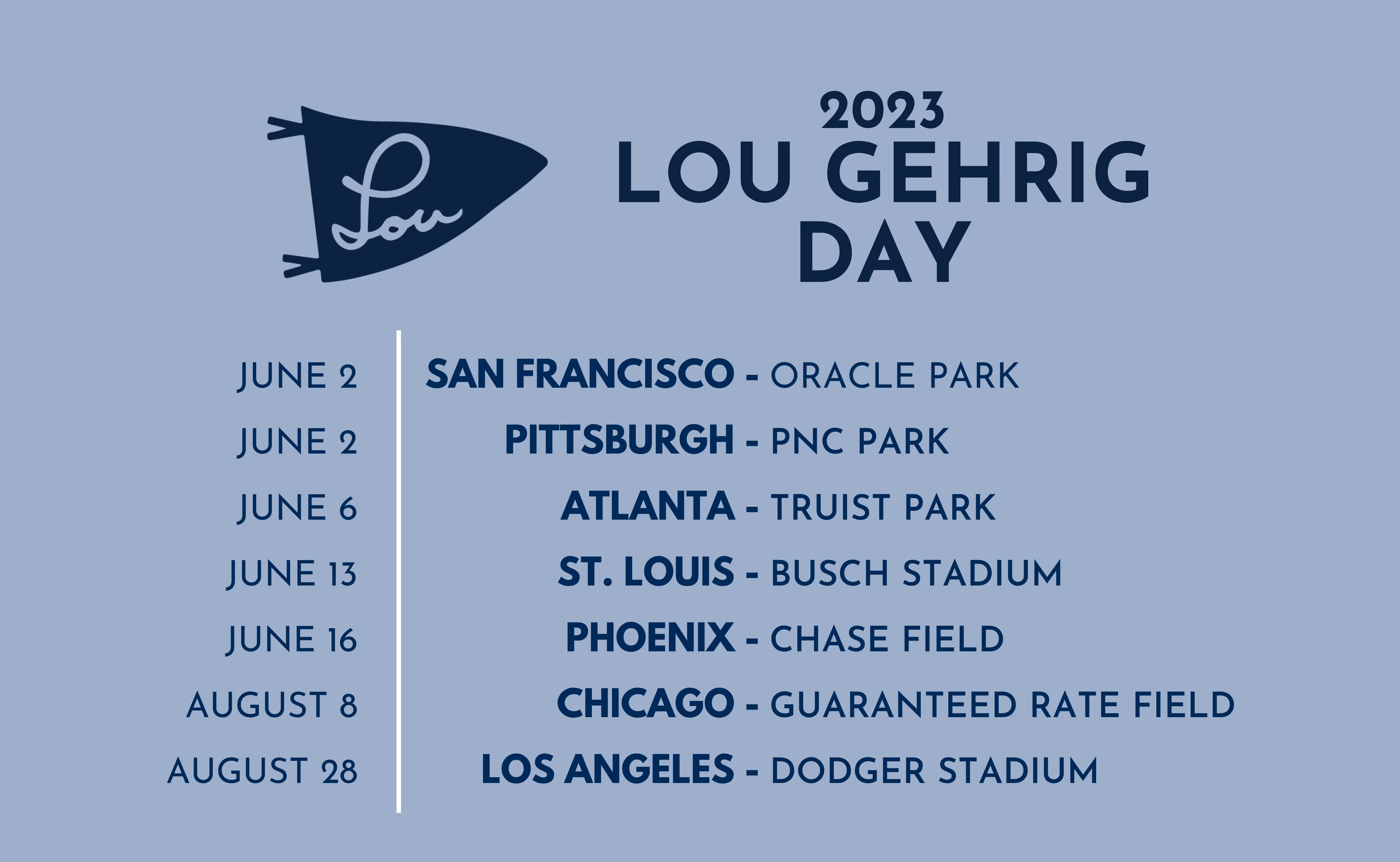 Lou

2023
LOU GEHRIG
DAY

JUNE 2 SAN FRANCISCO - ORACLE PARK
JUNE 2 PITTSBURGH - PNC PARK
JUNE 6 ATLANTA - TRUIST PARK
JUNE 13 ST. LOUIS - BUSCH STADIUM
JUNE 16 PHOENIX - CHASE FIELD
AUGUST 8 CHICAGO - GUARANTEED RATE FIELD
AUGUST 28 LOS ANGELES - DODGER STADIUM